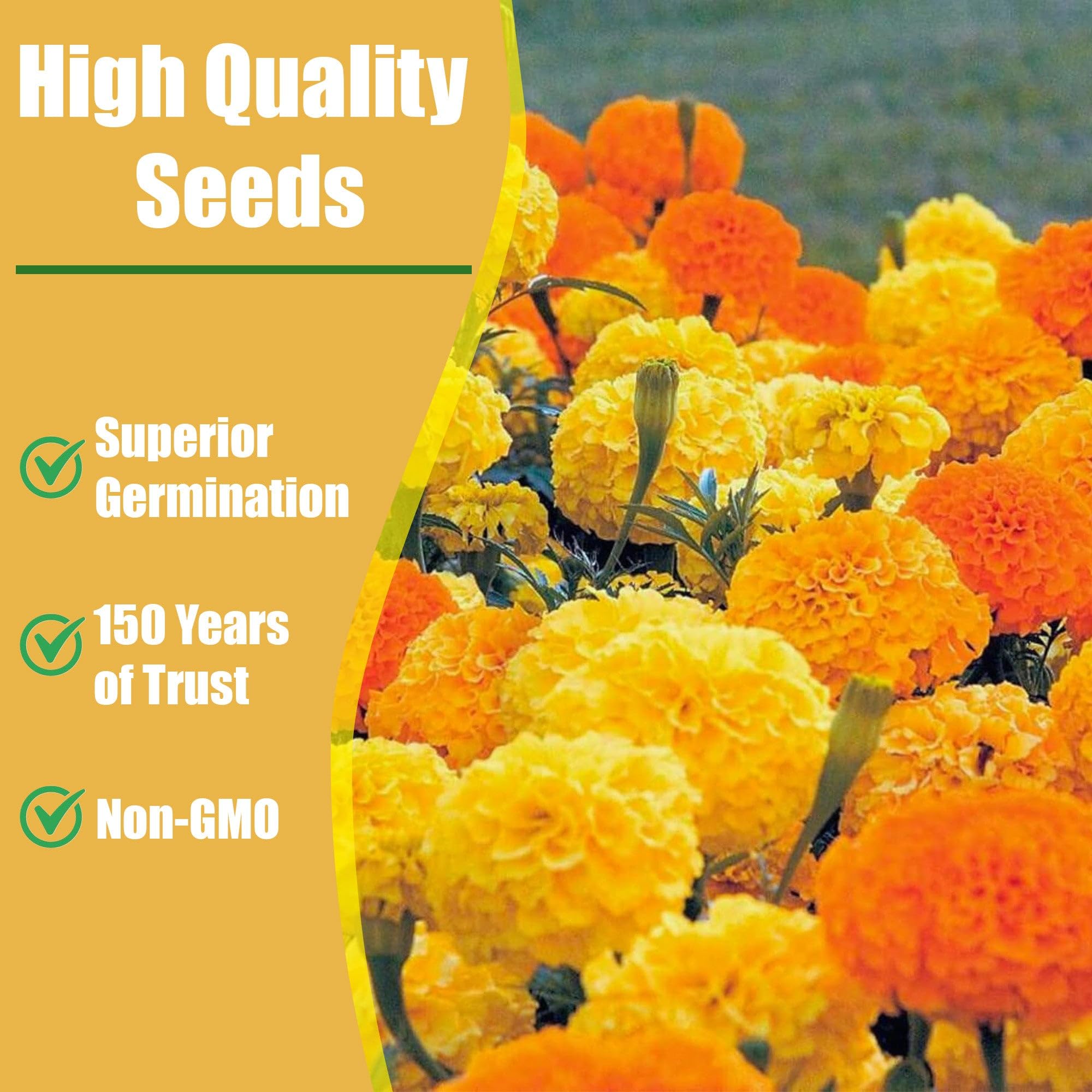 High Quality Seeds

Superior Germination

150 Years of Trust

Non-GMO